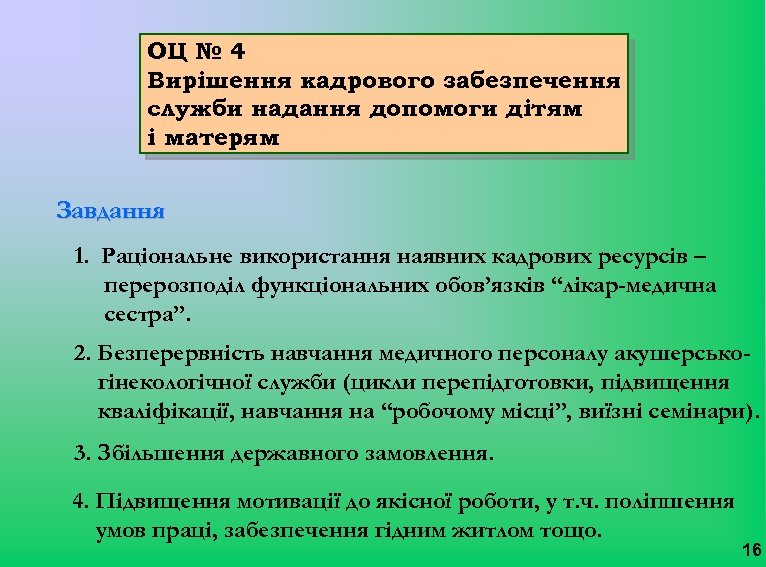 ОЦ № 4
Вирішення кадрового забезпечення служби надання допомоги дітям і матерям

Завдання

1. Раціональне використання наявних кадрових ресурсів – перерозподіл функціональних обов’язків “лікар-медична сестра”.

2. Безперервність навчання медичного персоналу акушерсько-гінекологічної служби (цикли перепідготовки, підвищення кваліфікації, навчання на “робочому місці”, виїзні семінари).

3. Збільшення державного замовлення.

4. Підвищення мотивації до якісної роботи, у т.ч. поліпшення умов праці, забезпечення гідним житлом тощо.

16